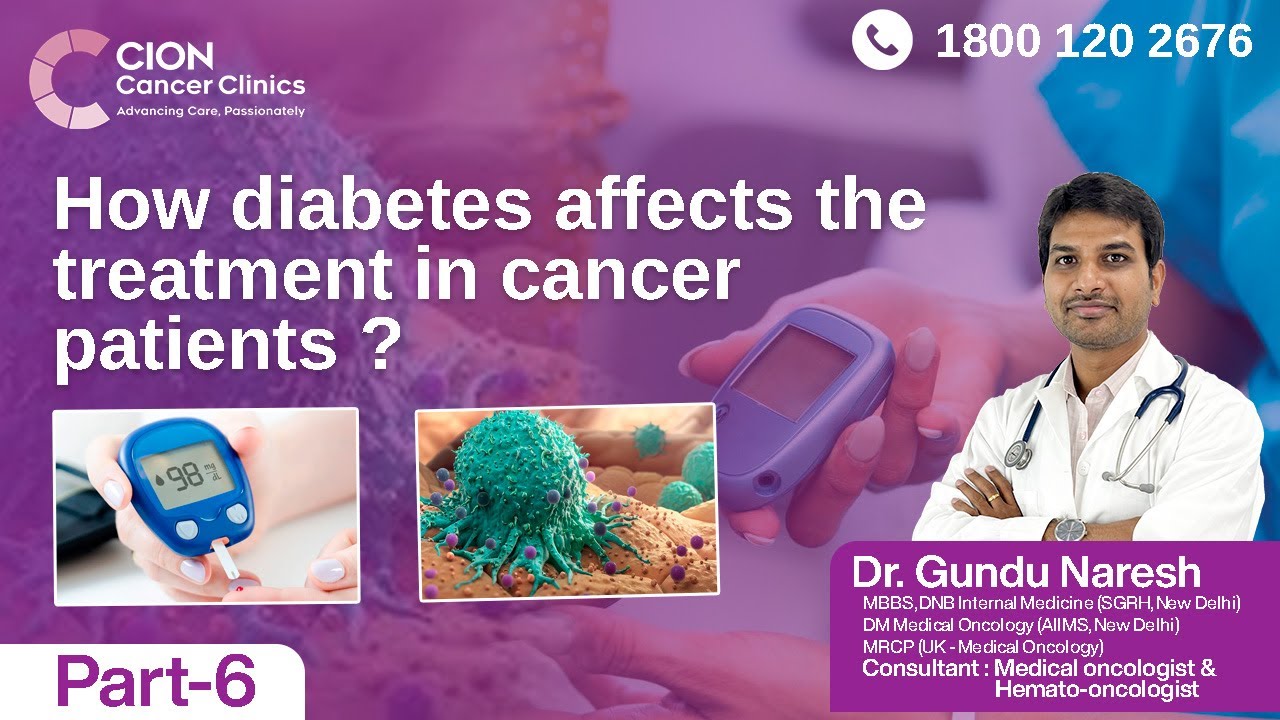 CION Cancer Clinics
Advancing Care, Passionately

1800 120 2676

How diabetes affects the treatment in cancer patients ?

98 mg/dL

Dr. Gundu Naresh
MBBS, DNB Internal Medicine (SGRH, New Delhi)
DM Medical Oncology (AIIMS, New Delhi)
MRCP (UK - Medical Oncology)
Consultant : Medical oncologist & Hemato-oncologist

Part-6